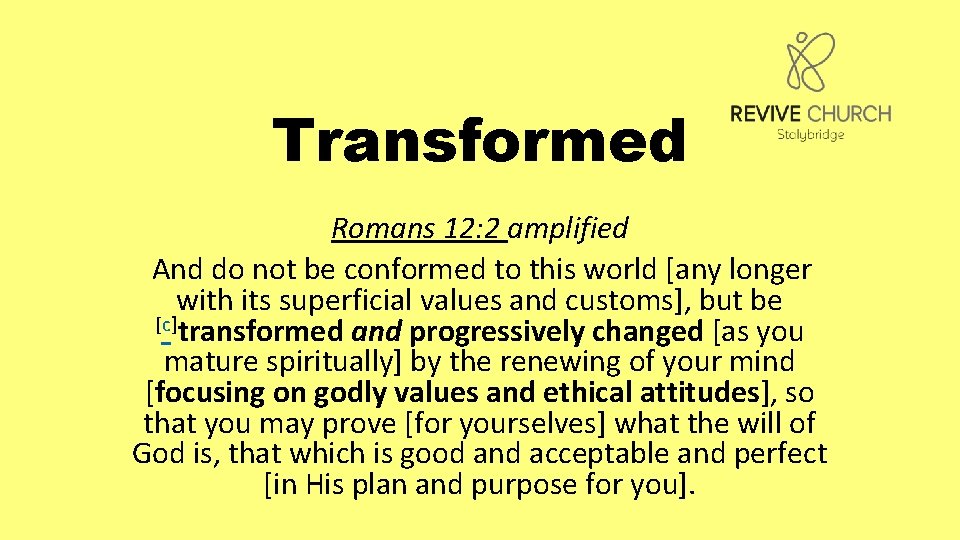 Transformed

REVIVE CHURCH
Stalybridge

Romans 12:2 amplified

And do not be conformed to this world [any longer with its superficial values and customs], but be [c]transformed and progressively changed [as you mature spiritually] by the renewing of your mind [focusing on godly values and ethical attitudes], so that you may prove [for yourselves] what the will of God is, that which is good and acceptable and perfect [in His plan and purpose for you].